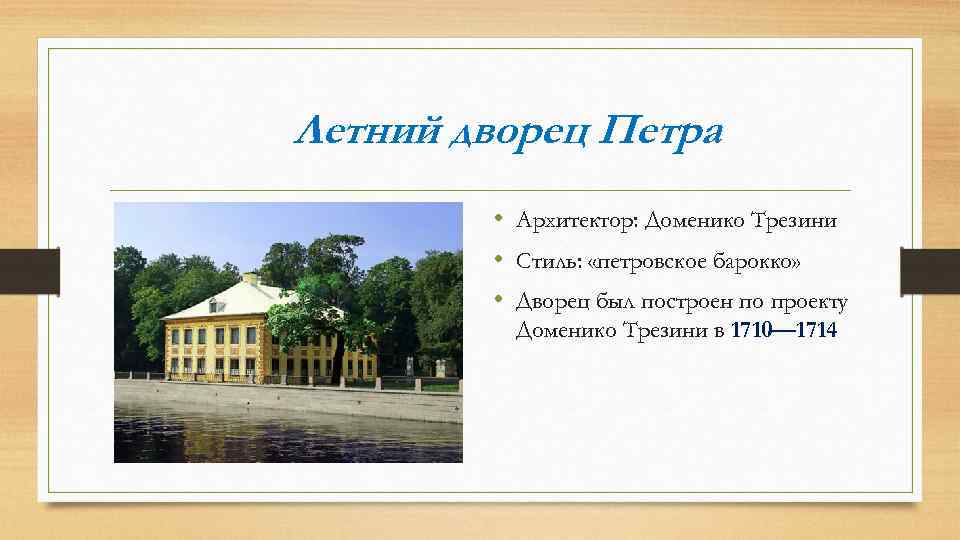 Летний дворец Петра

• Архитектор: Доменико Трезини
• Стиль: «петровское барокко»
• Дворец был построен по проекту Доменико Трезини в 1710—1714